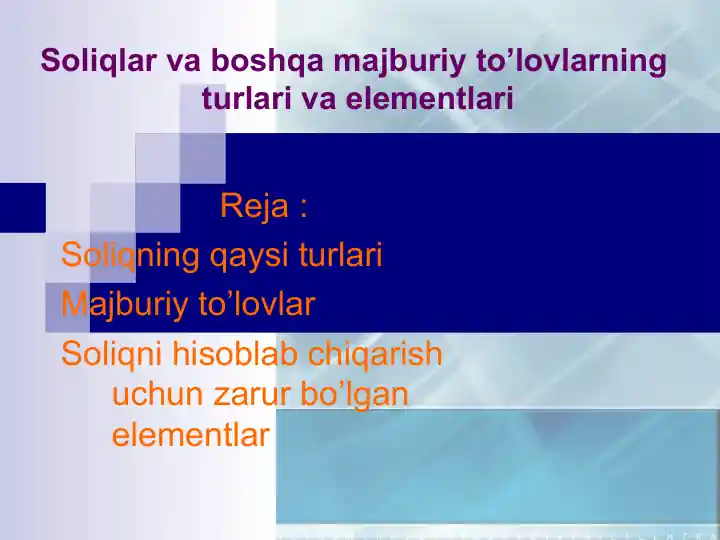 Soliqlar va boshqa majburiy to’lovlarning turlari va elementlari

Reja :

Soliqning qaysi turlari

Majburiy to’lovlar

Soliqni hisoblab chiqarish uchun zarur bo’lgan elementlar